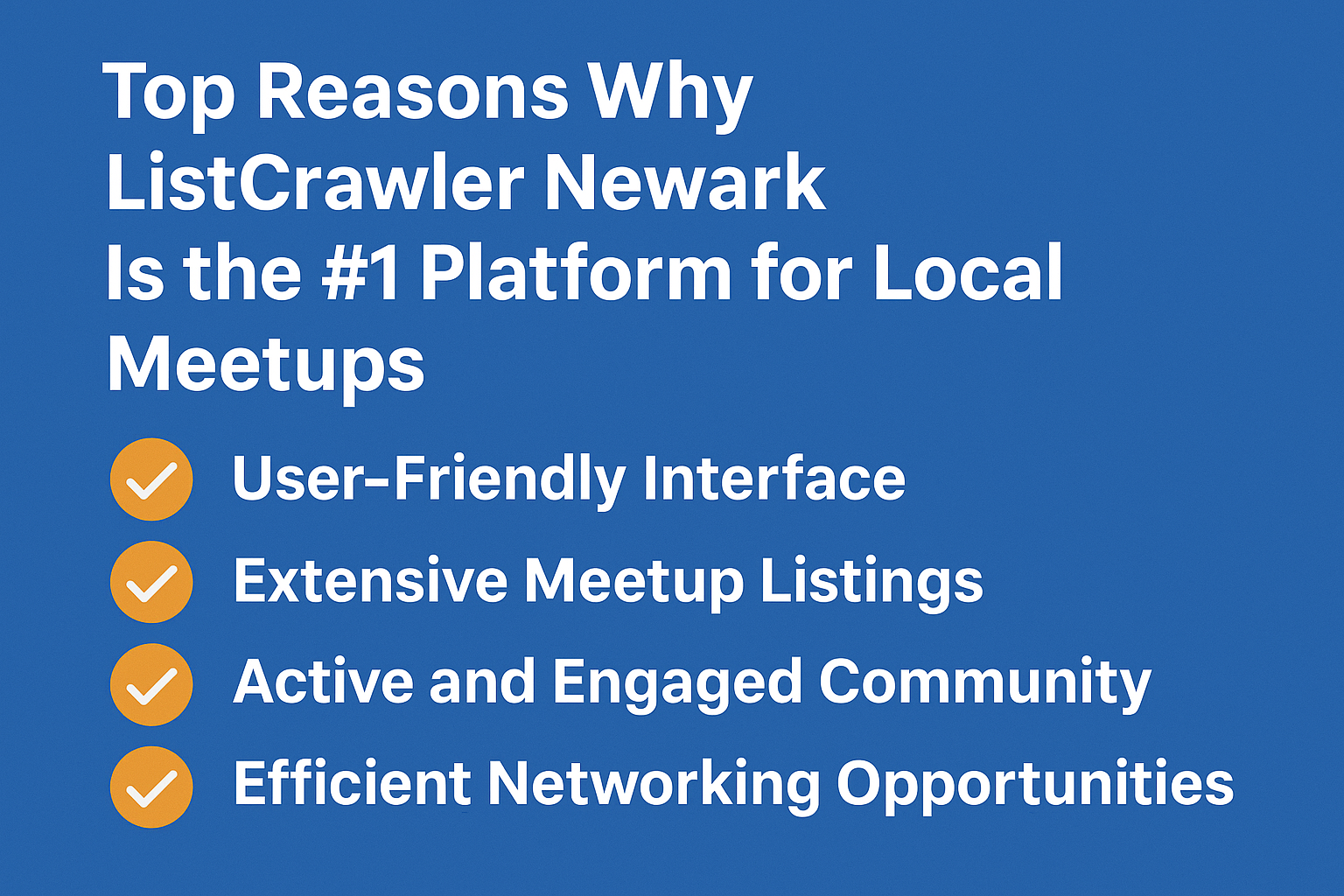 Top Reasons Why ListCrawler Newark Is the #1 Platform for Local Meetups

User-Friendly Interface
Extensive Meetup Listings
Active and Engaged Community
Efficient Networking Opportunities